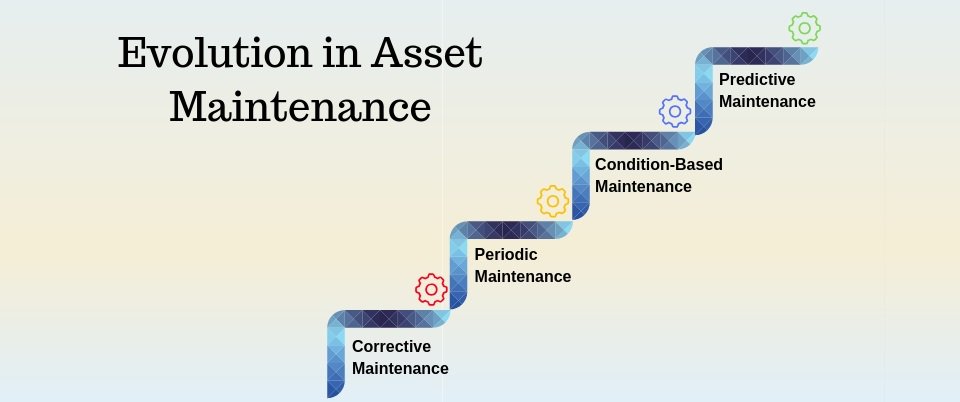 Evolution in Asset Maintenance

Predictive Maintenance

Condition-Based Maintenance

Periodic Maintenance

Corrective Maintenance